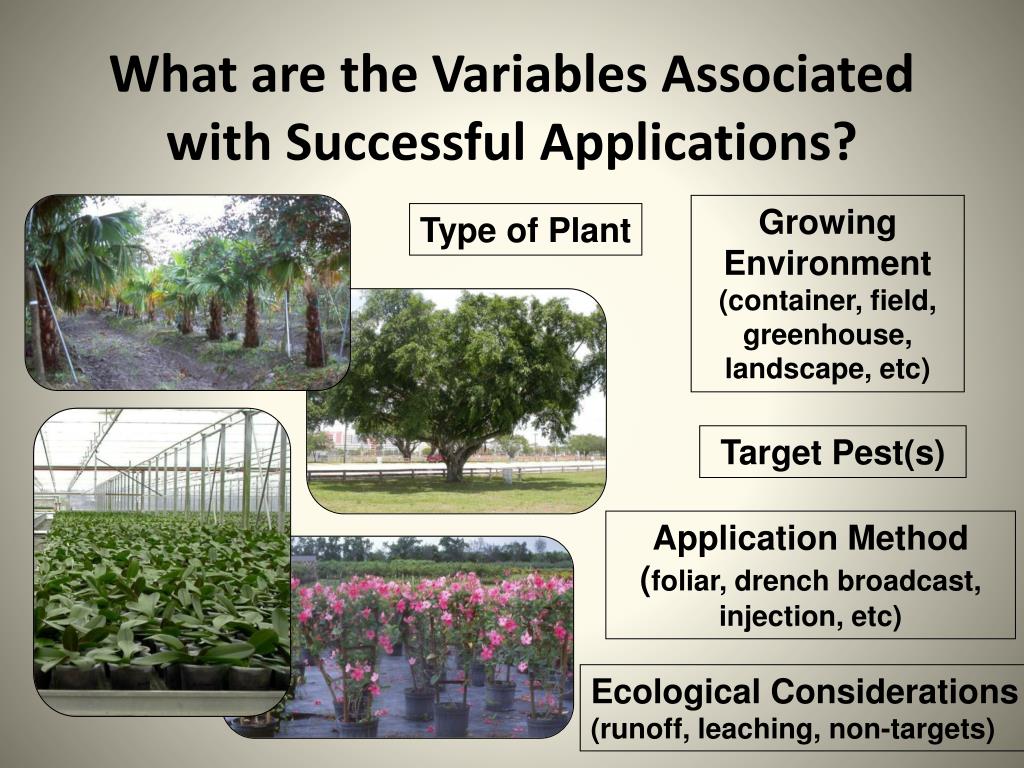 What are the Variables Associated with Successful Applications?

Type of Plant

Growing Environment (container, field, greenhouse, landscape, etc)

Target Pest(s)

Application Method (foliar, drench broadcast, injection, etc)

Ecological Considerations (runoff, leaching, non-targets)